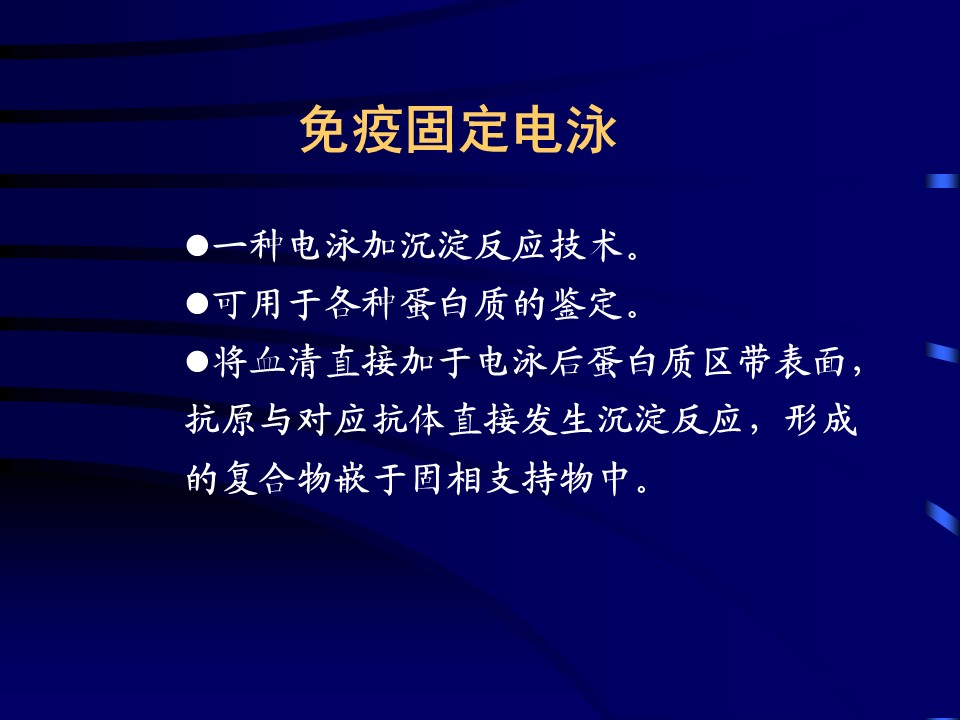 免疫固定电泳

●一种电泳加沉淀反应技术。

●可用于各种蛋白质的鉴定。

●将血清直接加于电泳后蛋白质区带表面，抗原与对应抗体直接发生沉淀反应，形成的复合物嵌于固相支持物中。